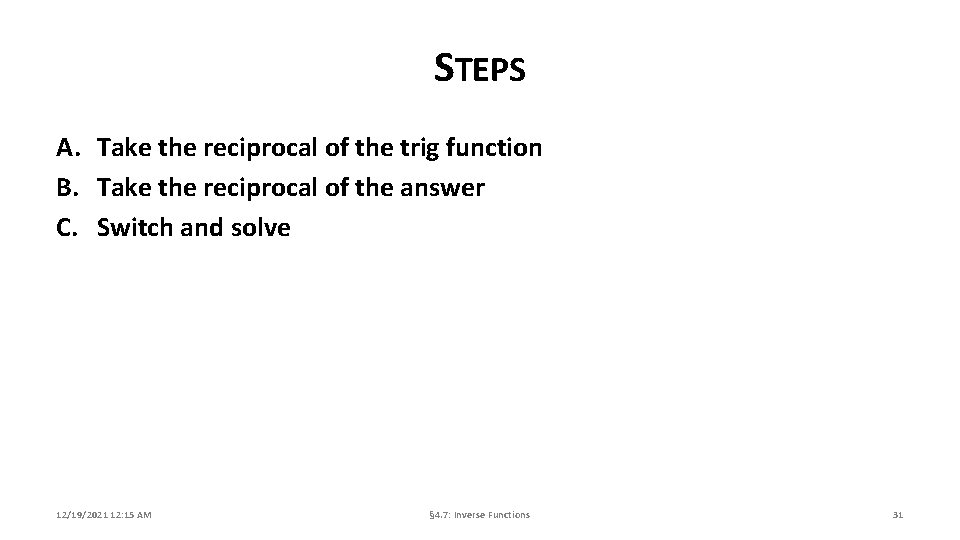 STEPS

A. Take the reciprocal of the trig function
B. Take the reciprocal of the answer
C. Switch and solve

12/19/2021 12:15 AM

§4.7: Inverse Functions

31